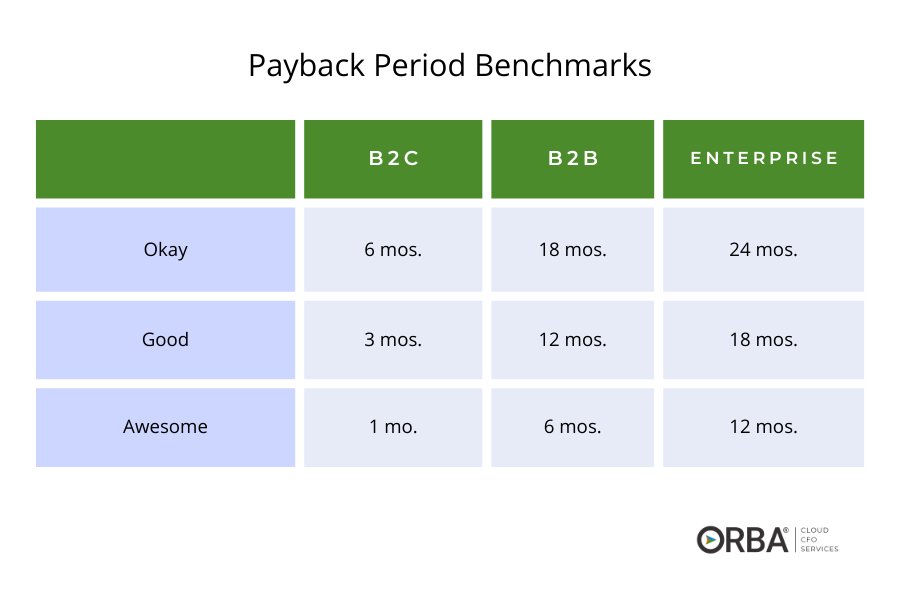 Payback Period Benchmarks

| | B2C | B2B | ENTERPRISE |
|---|---|---|---|
| Okay | 6 mos. | 18 mos. | 24 mos. |
| Good | 3 mos. | 12 mos. | 18 mos. |
| Awesome | 1 mo. | 6 mos. | 12 mos. |

ORBA® CLOUD CFO SERVICES